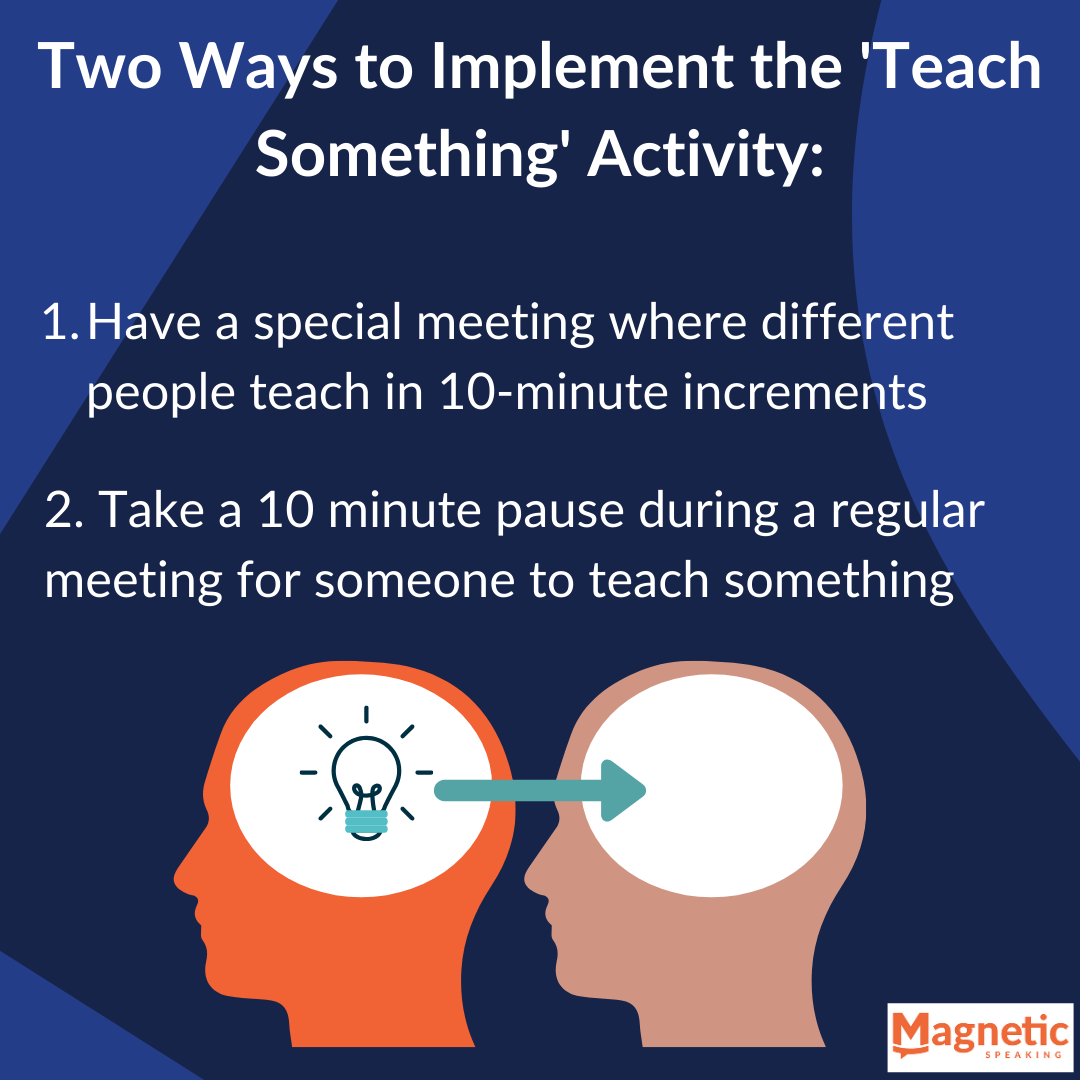 Two Ways to Implement the 'Teach Something' Activity:

1. Have a special meeting where different people teach in 10-minute increments

2. Take a 10 minute pause during a regular meeting for someone to teach something

Magnetic
SPEAKING